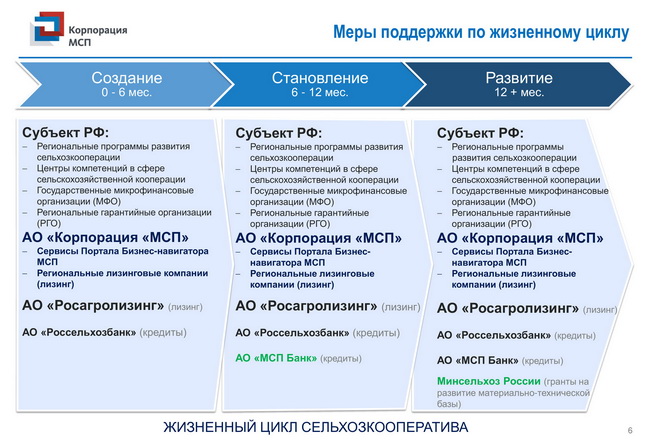 Корпорация МСП

Меры поддержки по жизненному циклу

Создание
0 - 6 мес.

Становление
6 - 12 мес.

Развитие
12 + мес.

Субъект РФ:
– Региональные программы развития сельхозкооперации
– Центры компетенций в сфере сельскохозяйственной кооперации
– Государственные микрофинансовые организации (МФО)
– Региональные гарантийные организации (РГО)

АО «Корпорация «МСП»
– Сервисы Портала Бизнес-навигатора МСП
– Региональные лизинговые компании (лизинг)

АО «Росагролизинг» (лизинг)

АО «Россельхозбанк» (кредиты)

Субъект РФ:
– Региональные программы развития сельхозкооперации
– Центры компетенций в сфере сельскохозяйственной кооперации
– Государственные микрофинансовые организации (МФО)
– Региональные гарантийные организации (РГО)

АО «Корпорация «МСП»
– Сервисы Портала Бизнес-навигатора МСП
– Региональные лизинговые компании (лизинг)

АО «Росагролизинг» (лизинг)

АО «Россельхозбанк» (кредиты)

АО «МСП Банк» (кредиты)

Субъект РФ:
– Региональные программы развития сельхозкооперации
– Центры компетенций в сфере сельскохозяйственной кооперации
– Государственные микрофинансовые организации (МФО)
– Региональные гарантийные организации (РГО)

АО «Корпорация «МСП»
– Сервисы Портала Бизнес-навигатора МСП
– Региональные лизинговые компании (лизинг)

АО «Росагролизинг» (лизинг)

АО «Россельхозбанк» (кредиты)

АО «МСП Банк» (кредиты)

Минсельхоз России (гранты на развитие материально-технической базы)

ЖИЗНЕННЫЙ ЦИКЛ СЕЛЬХОЗКООПЕРАТИВА

6